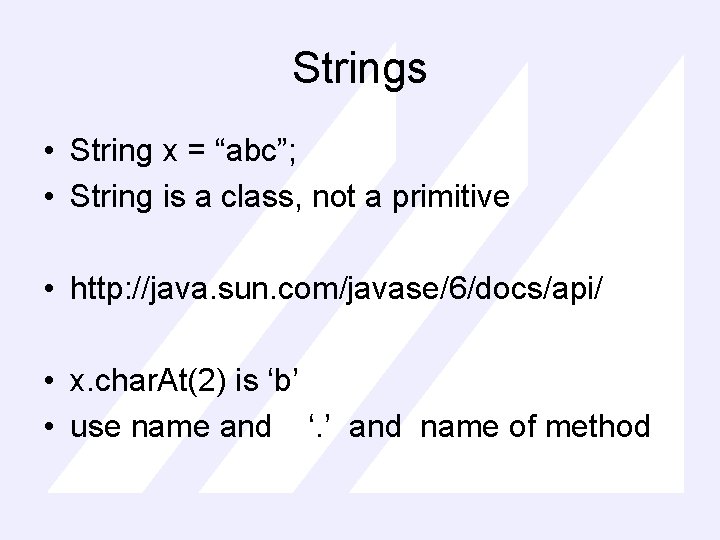 Strings

• String x = “abc”;
• String is a class, not a primitive

• http://java.sun.com/javase/6/docs/api/

• x.charAt(2) is ‘b’
• use name and ‘.’ and name of method